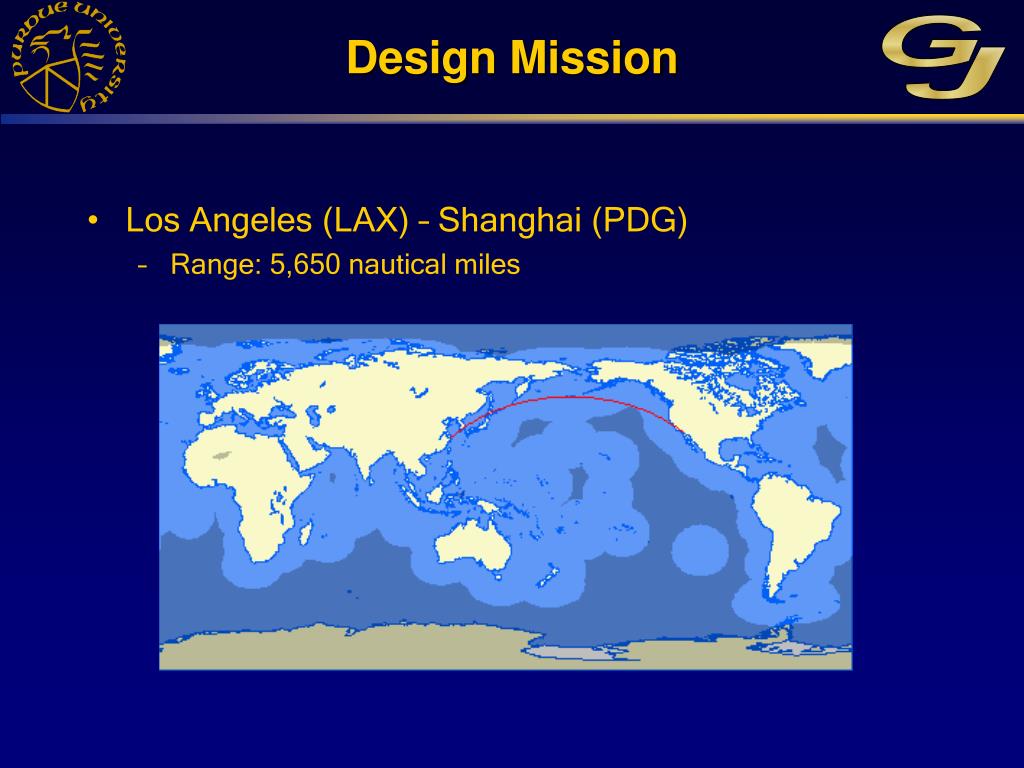 PURDUE UNIVERSITY

Design Mission

GJ

• Los Angeles (LAX) – Shanghai (PDG)
– Range: 5,650 nautical miles